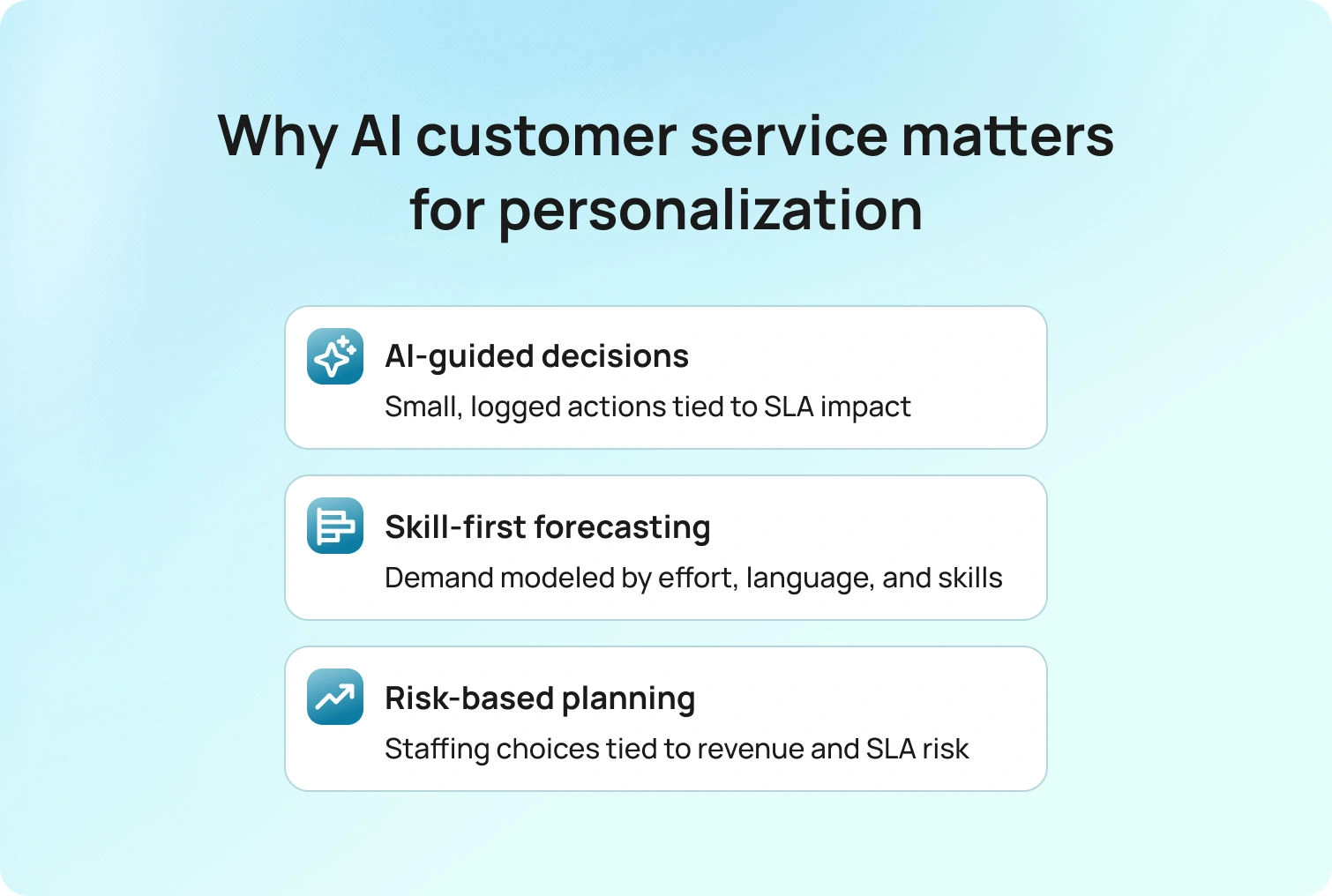 Why AI customer service matters for personalization

AI-guided decisions
Small, logged actions tied to SLA impact

Skill-first forecasting
Demand modeled by effort, language, and skills

Risk-based planning
Staffing choices tied to revenue and SLA risk